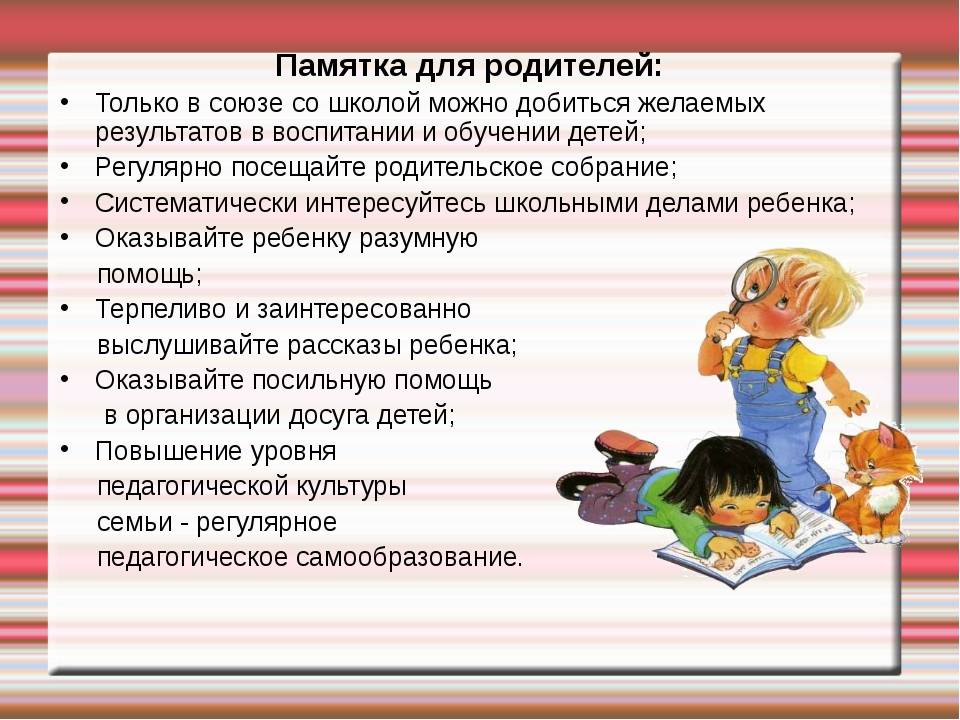 Памятка для родителей:

• Только в союзе со школой можно добиться желаемых результатов в воспитании и обучении детей;
• Регулярно посещайте родительское собрание;
• Систематически интересуйтесь школьными делами ребенка;
• Оказывайте ребенку разумную помощь;
• Терпеливо и заинтересованно выслушивайте рассказы ребенка;
• Оказывайте посильную помощь в организации досуга детей;
• Повышение уровня педагогической культуры семьи - регулярное педагогическое самообразование.